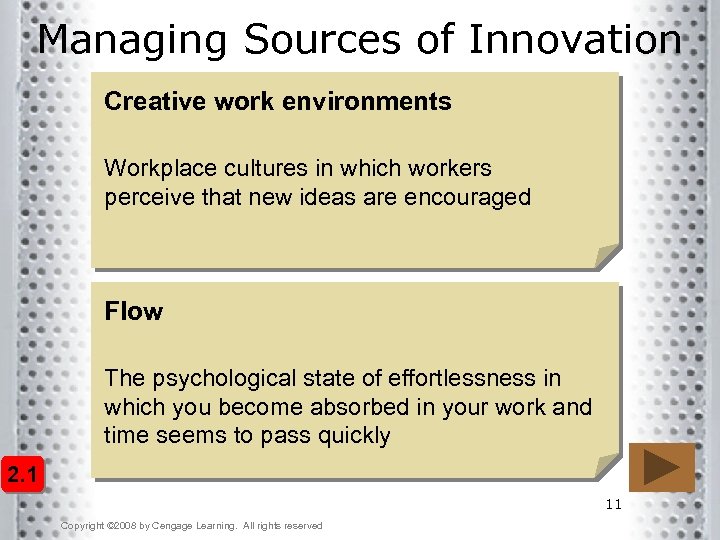 Managing Sources of Innovation

Creative work environments

Workplace cultures in which workers perceive that new ideas are encouraged

Flow

The psychological state of effortlessness in which you become absorbed in your work and time seems to pass quickly

2.1

11

Copyright ©2008 by Cengage Learning. All rights reserved